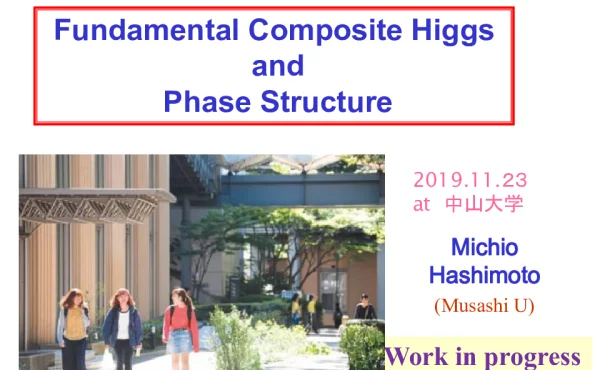 Fundamental Composite Higgs and Phase Structure

2019.11.23
at 中山大学

Michio Hashimoto
(Musashi U)

Work in progress